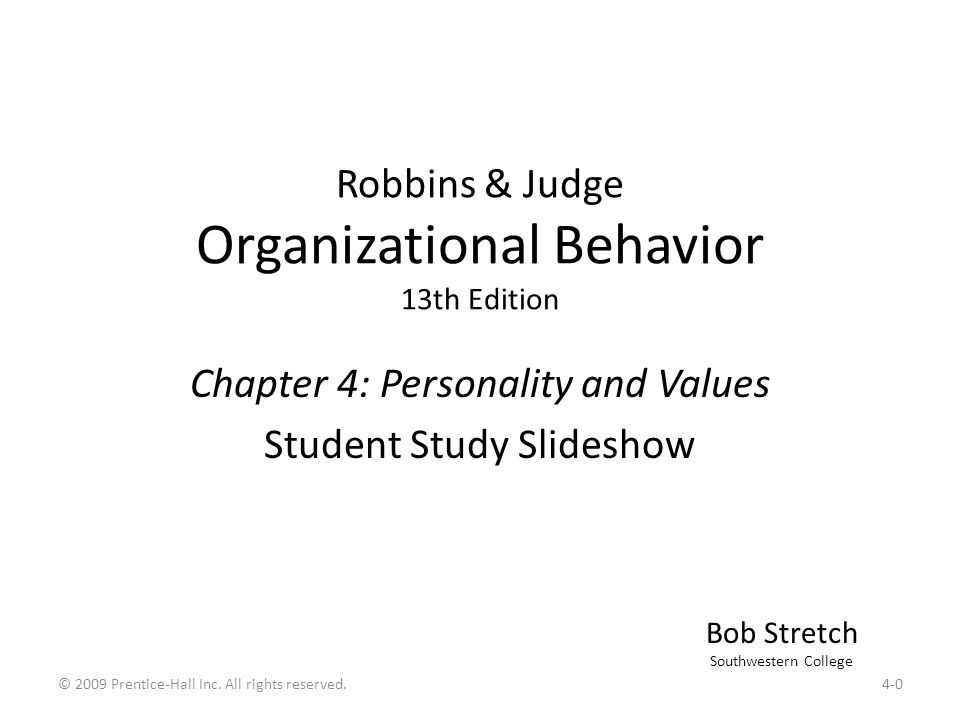 Robbins & Judge
Organizational Behavior
13th Edition

Chapter 4: Personality and Values

Student Study Slideshow

Bob Stretch
Southwestern College

© 2009 Prentice-Hall Inc. All rights reserved.

4-0